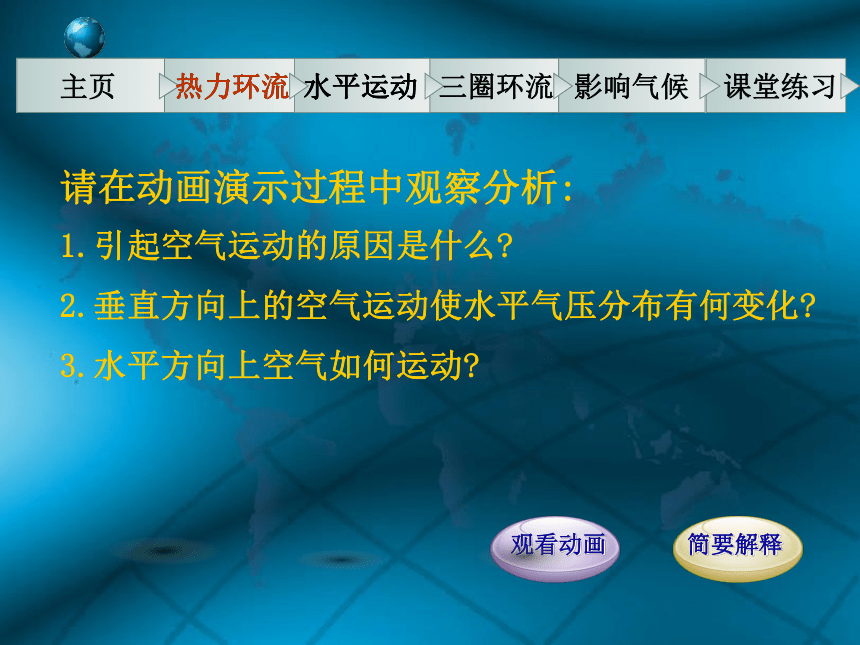 主页 热力环流 水平运动 三圈环流 影响气候 课堂练习

请在动画演示过程中观察分析:

1.引起空气运动的原因是什么?

2.垂直方向上的空气运动使水平气压分布有何变化?

3.水平方向上空气如何运动?

观看动画

简要解释